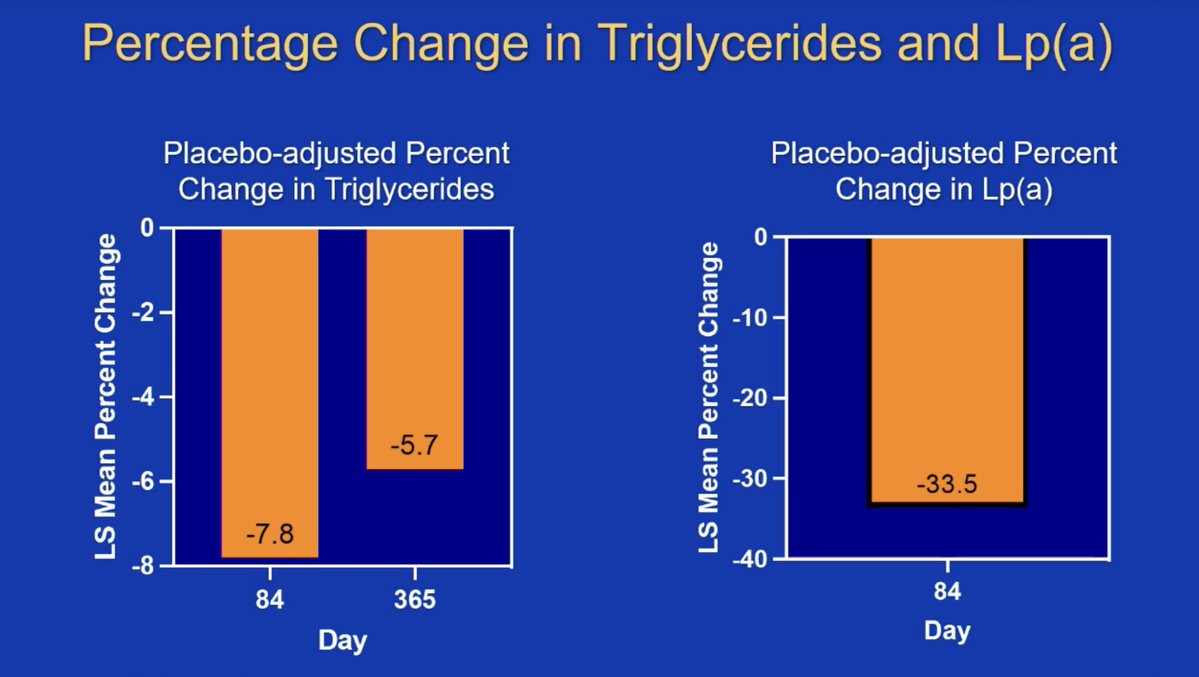 Percentage Change in Triglycerides and Lp(a)

Placebo-adjusted Percent Change in Triglycerides

LS Mean Percent Change

0
-2
-4
-6
-8

-7.8
-5.7

84
365

Day

Placebo-adjusted Percent Change in Lp(a)

LS Mean Percent Change

0
-10
-20
-30
-40

-33.5

84

Day